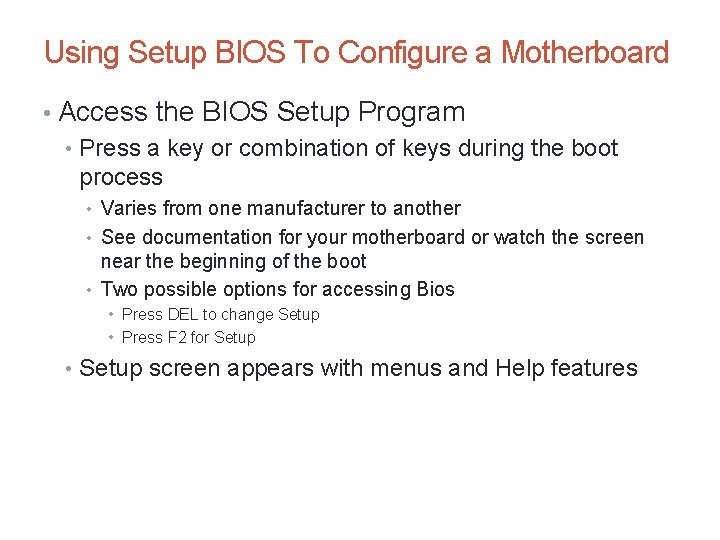 Using Setup BIOS To Configure a Motherboard

• Access the BIOS Setup Program
  • Press a key or combination of keys during the boot process
    • Varies from one manufacturer to another
    • See documentation for your motherboard or watch the screen near the beginning of the boot
    • Two possible options for accessing Bios
      • Press DEL to change Setup
      • Press F2 for Setup
  • Setup screen appears with menus and Help features